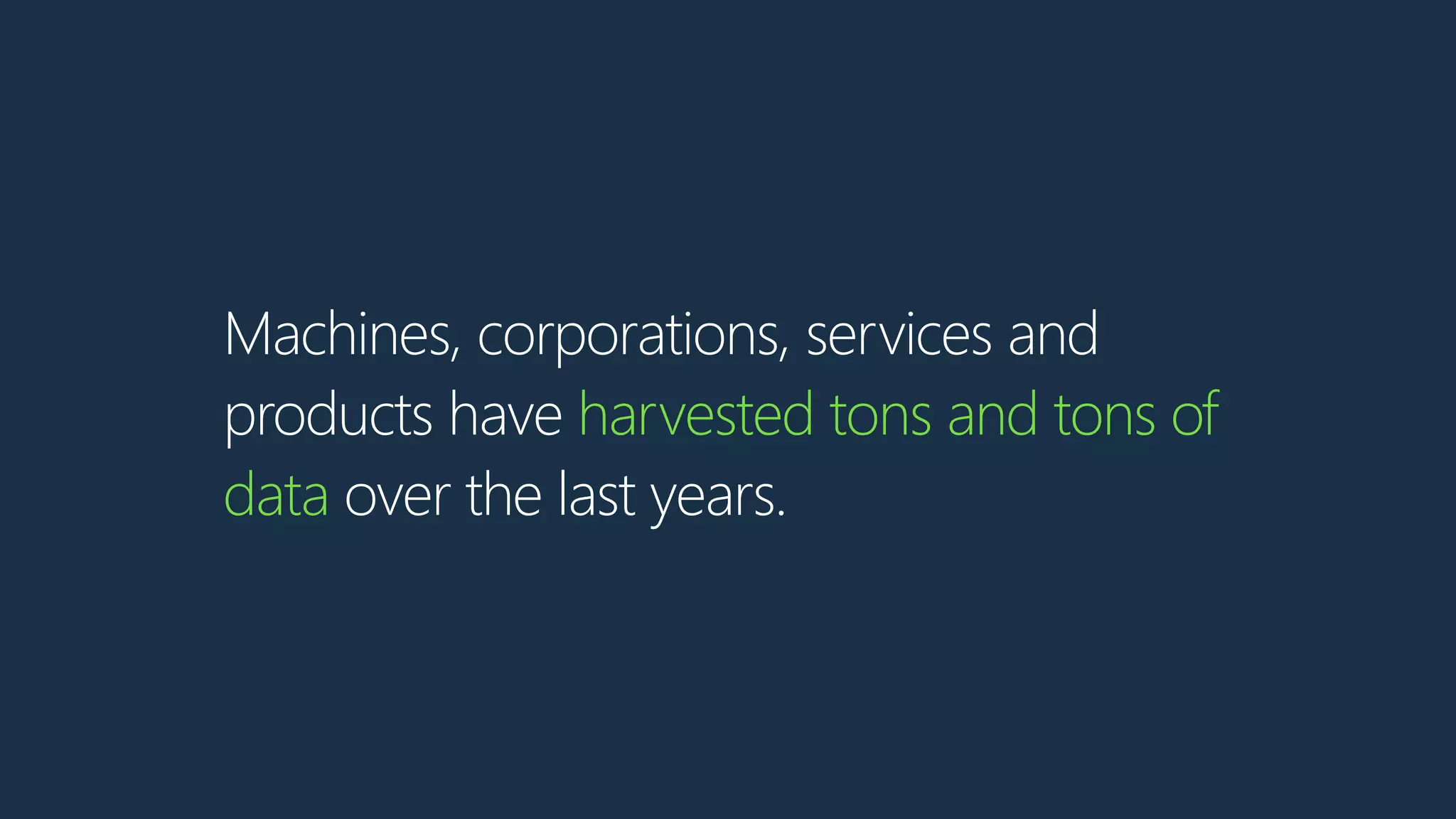 Machines, corporations, services and products have harvested tons and tons of data over the last years.